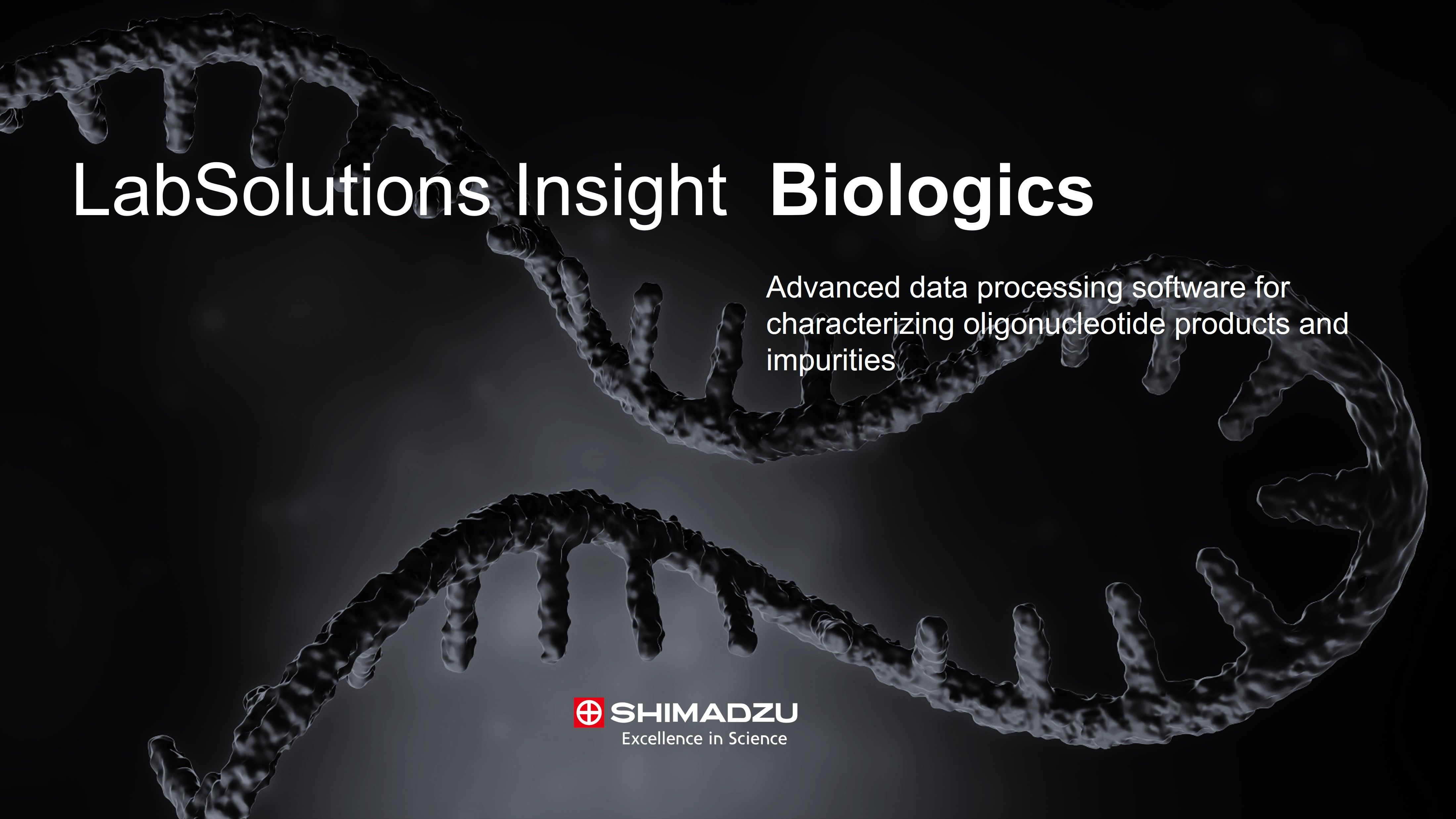 LabSolutions Insight Biologics

Advanced data processing software for characterizing oligonucleotide products and impurities

SHIMADZU
Excellence in Science